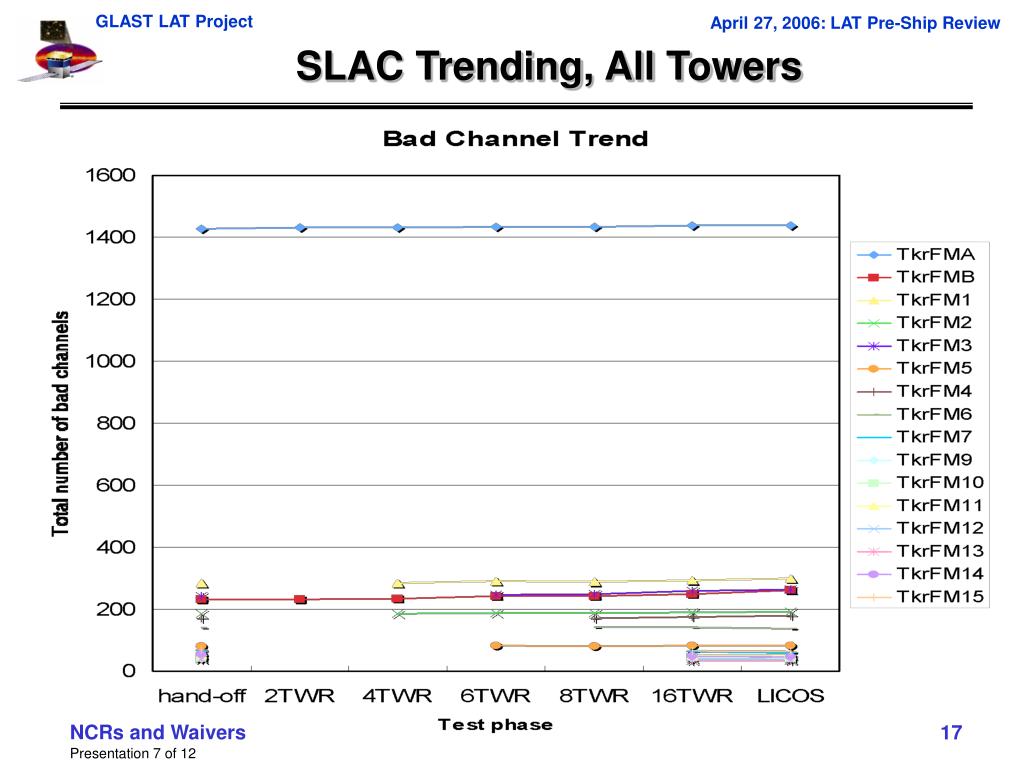 GLAST LAT Project

April 27, 2006: LAT Pre-Ship Review

SLAC Trending, All Towers

Bad Channel Trend

Total number of bad channels

1600
1400
1200
1000
800
600
400
200
0

hand-off 2TWR 4TWR 6TWR 8TWR 16TWR LICOS

Test phase

TkrFMA
TkrFMB
TkrFM1
TkrFM2
TkrFM3
TkrFM5
TkrFM4
TkrFM6
TkrFM7
TkrFM9
TkrFM10
TkrFM11
TkrFM12
TkrFM13
TkrFM14
TkrFM15

NCRs and Waivers

Presentation 7 of 12

17